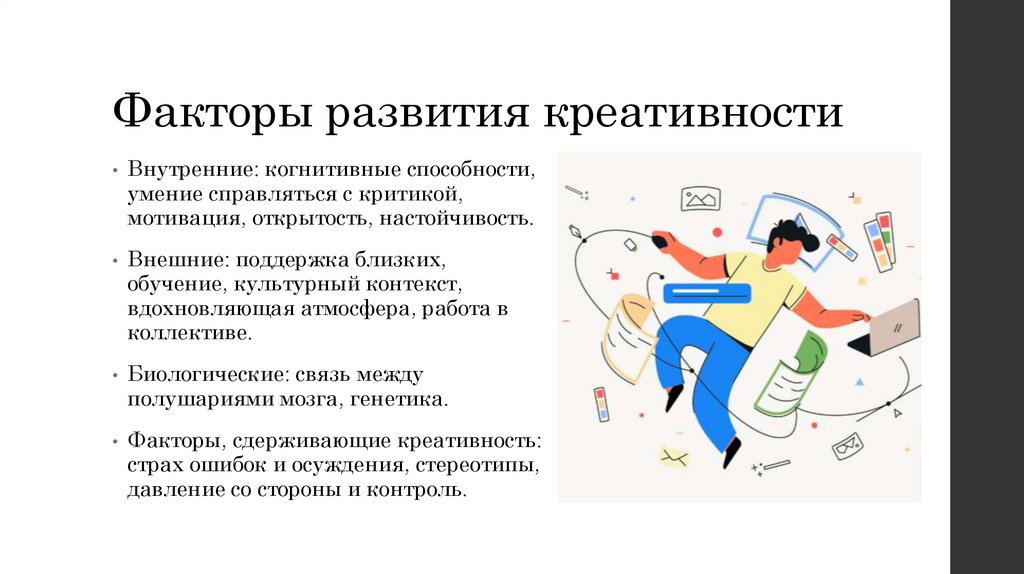 Факторы развития креативности

• Внутренние: когнитивные способности, умение справляться с критикой, мотивация, открытость, настойчивость.

• Внешние: поддержка близких, обучение, культурный контекст, вдохновляющая атмосфера, работа в коллективе.

• Биологические: связь между полушариями мозга, генетика.

• Факторы, сдерживающие креативность: страх ошибок и осуждения, стереотипы, давление со стороны и контроль.